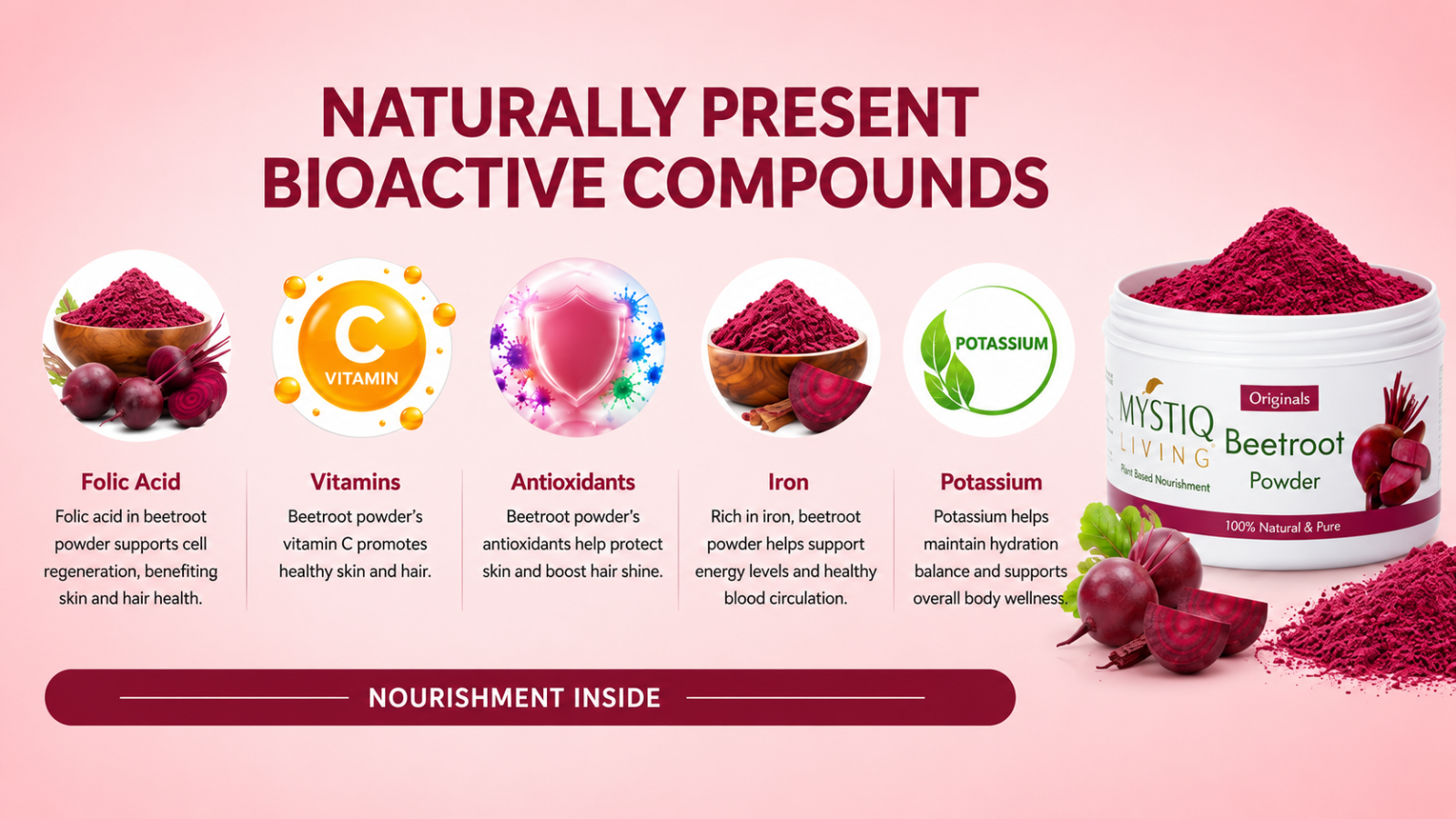 NATURALLY PRESENT BIOACTIVE COMPOUNDS

C
VITAMIN

POTASSIUM

Folic Acid
Folic acid in beetroot powder supports cell regeneration, benefiting skin and hair health.

Vitamins
Beetroot powder's vitamin C promotes healthy skin and hair.

Antioxidants
Beetroot powder's antioxidants help protect skin and boost hair shine.

Iron
Rich in iron, beetroot powder helps support energy levels and healthy blood circulation.

Potassium
Potassium helps maintain hydration balance and supports overall body wellness.

MYSTIQ
LIVING
Plant Based Nourishment
Originals
Beetroot
Powder
100% Natural & Pure

NOURISHMENT INSIDE